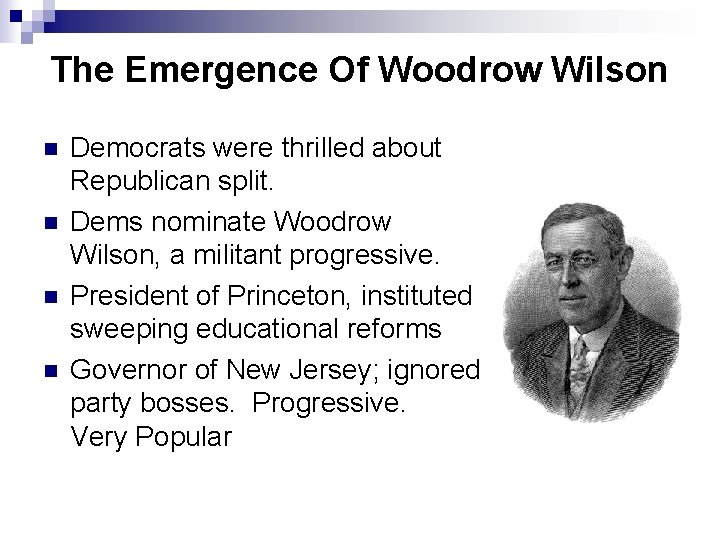 The Emergence Of Woodrow Wilson

- Democrats were thrilled about Republican split.
- Dems nominate Woodrow Wilson, a militant progressive.
- President of Princeton, instituted sweeping educational reforms
- Governor of New Jersey; ignored party bosses.  Progressive. Very Popular